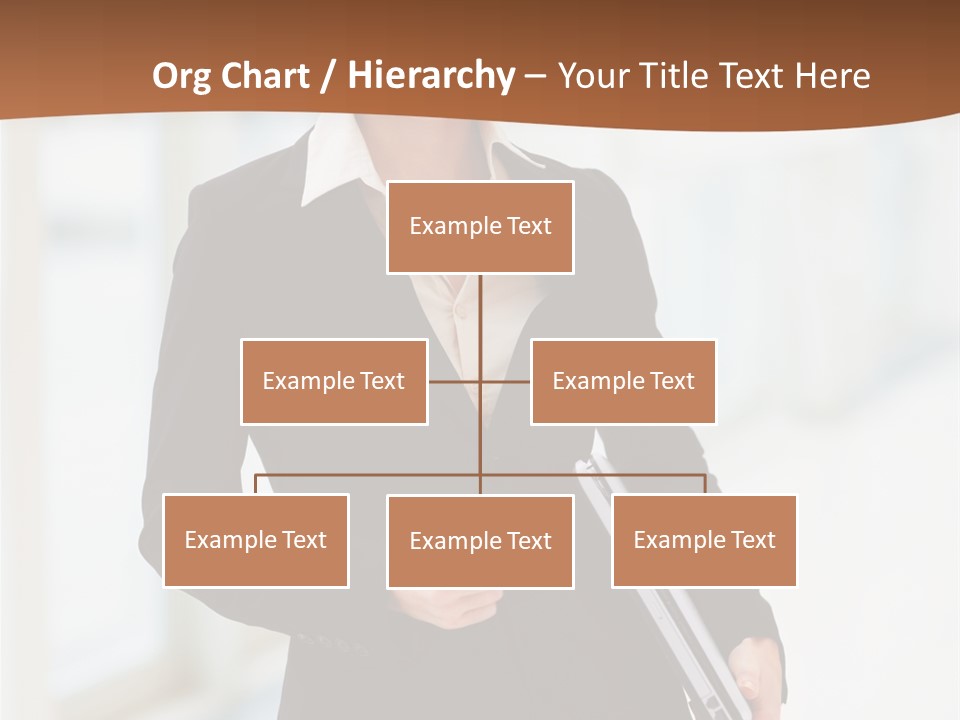 Org Chart / Hierarchy – Your Title Text Here

Example Text

Example Text

Example Text

Example Text

Example Text

Example Text